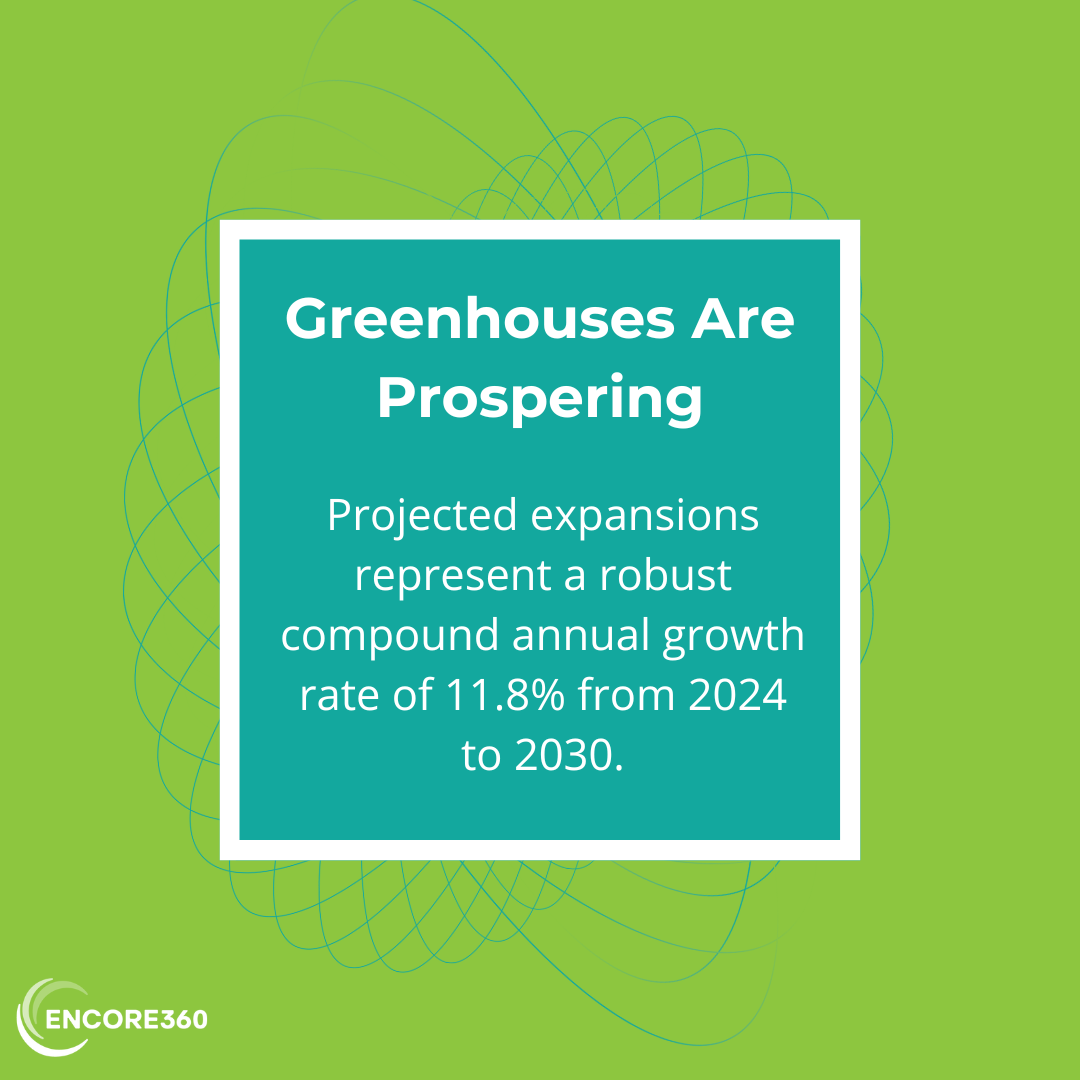 Greenhouses Are Prospering

Projected expansions represent a robust compound annual growth rate of 11.8% from 2024 to 2030.

ENCORE360